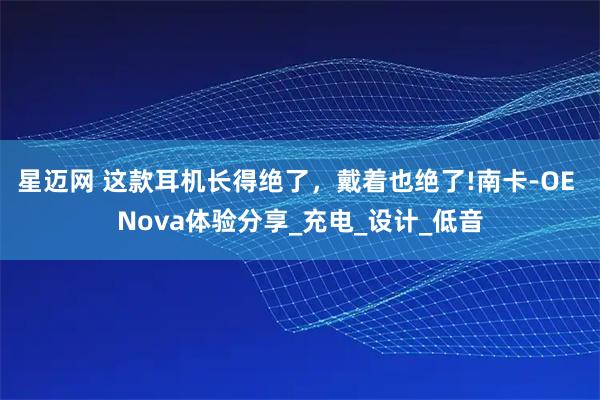 星迈网 这款耳机长得绝了，戴着也绝了!南卡-OE Nova体验分享_充电_设计_低音